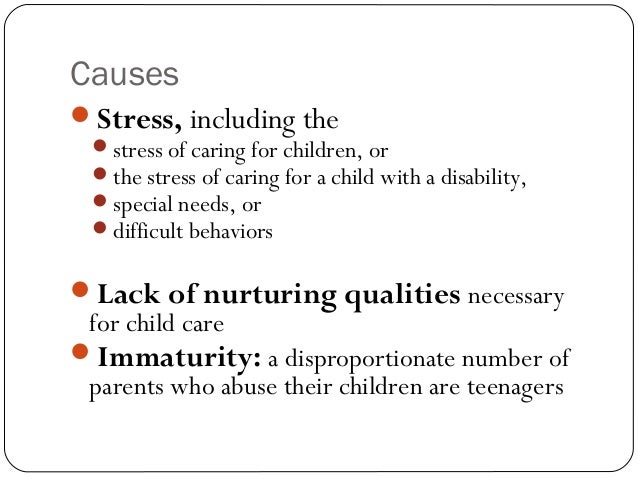 Causes

Stress, including the
stress of caring for children, or
the stress of caring for a child with a disability,
special needs, or
difficult behaviors

Lack of nurturing qualities necessary for child care

Immaturity: a disproportionate number of parents who abuse their children are teenagers